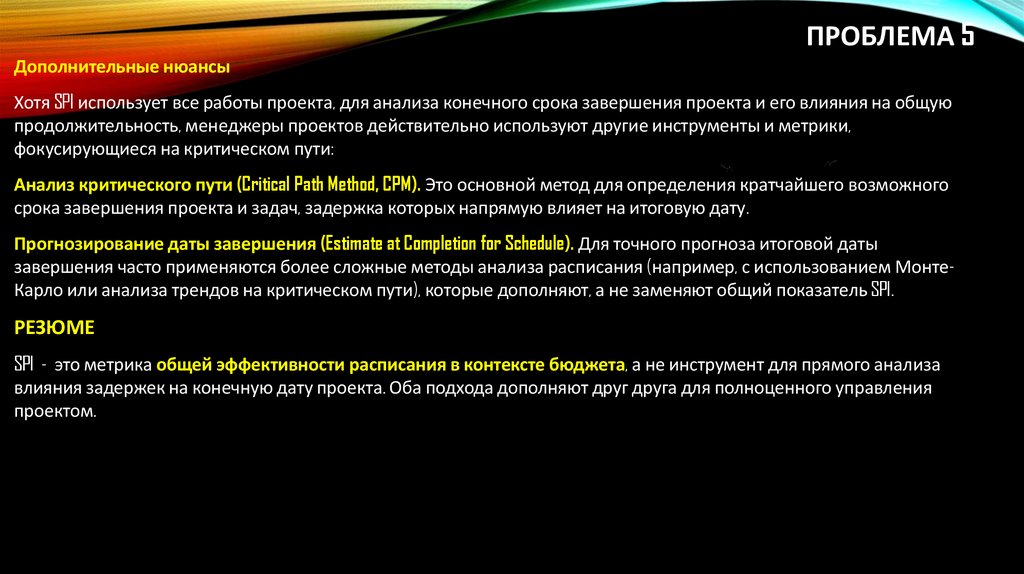 ПРОБЛЕМА 5

Дополнительные нюансы

Хотя SPI использует все работы проекта, для анализа конечного срока завершения проекта и его влияния на общую продолжительность, менеджеры проектов действительно используют другие инструменты и метрики, фокусирующиеся на критическом пути:

Анализ критического пути (Critical Path Method, CPM). Это основной метод для определения кратчайшего возможного срока завершения проекта и задач, задержка которых напрямую влияет на итоговую дату.

Прогнозирование даты завершения (Estimate at Completion for Schedule). Для точного прогноза итоговой даты завершения часто применяются более сложные методы анализа расписания (например, с использованием Монте-Карло или анализа трендов на критическом пути), которые дополняют, а не заменяют общий показатель SPI.

РЕЗЮМЕ

SPI - это метрика общей эффективности расписания в контексте бюджета, а не инструмент для прямого анализа влияния задержек на конечную дату проекта. Оба подхода дополняют друг друга для полноценного управления проектом.